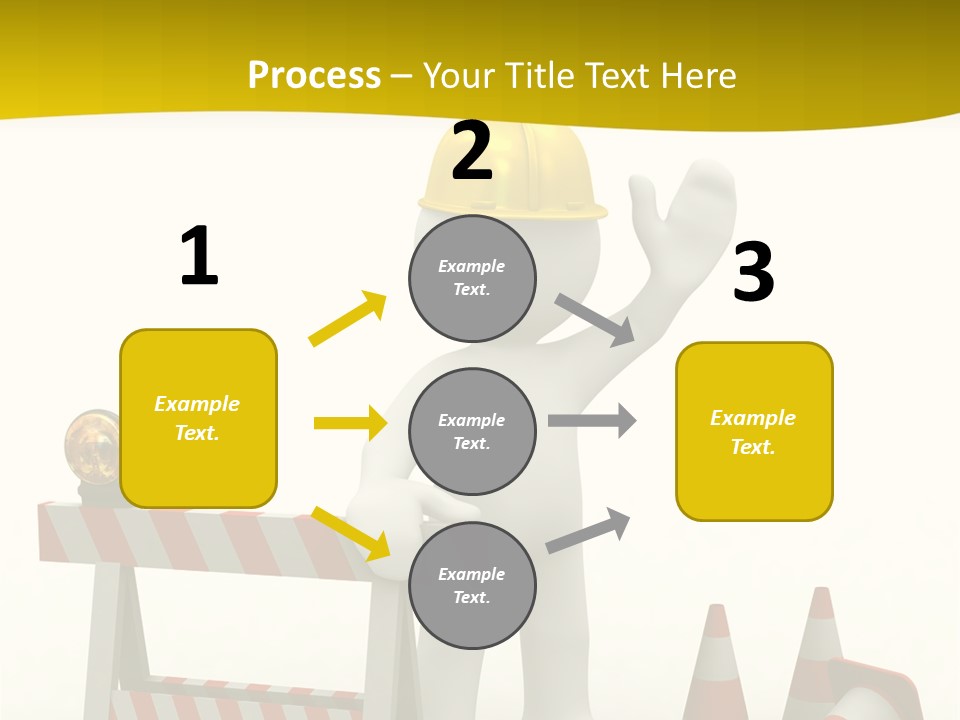 Process – Your Title Text Here

1

Example Text.

2

Example Text.

Example Text.

Example Text.

3

Example Text.